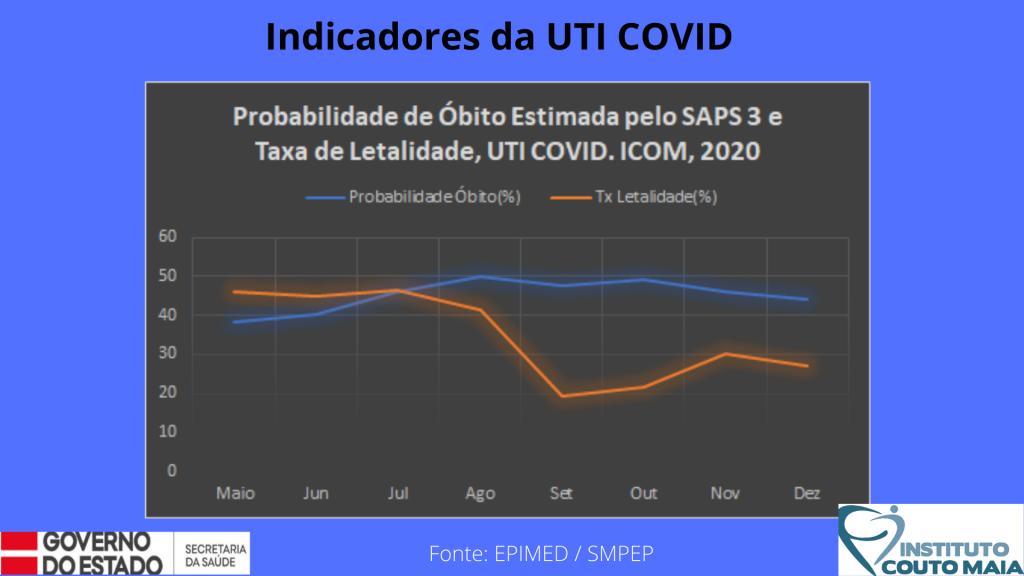 Indicadores da UTI COVID

Probabilidade de Óbito Estimada pelo SAPS 3 e Taxa de Letalidade, UTI COVID. ICOM, 2020

Probabilidade Óbito(%)
Tx Letalidade(%)

60
50
40
30
20
10
0

Maio Jun Jul Ago Set Out Nov Dez

GOVERNO DO ESTADO
SECRETARIA DA SAÚDE

Fonte: EPIMED / SMPEP

INSTITUTO COUTO MAIA